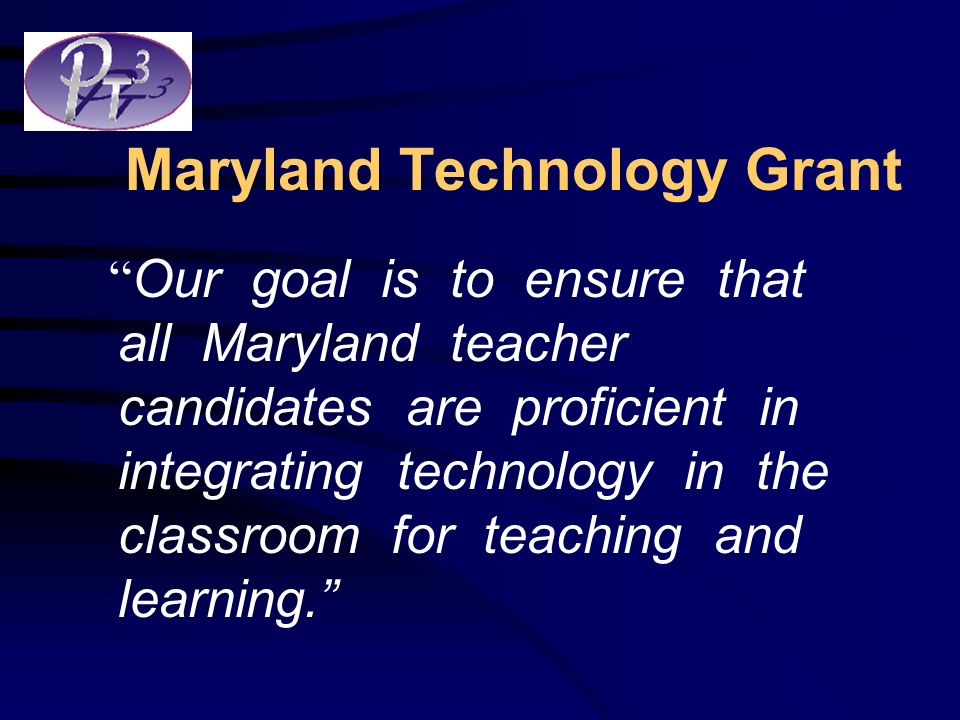 $PT^3$

Maryland Technology Grant

“Our goal is to ensure that all Maryland teacher candidates are proficient in integrating technology in the classroom for teaching and learning.”